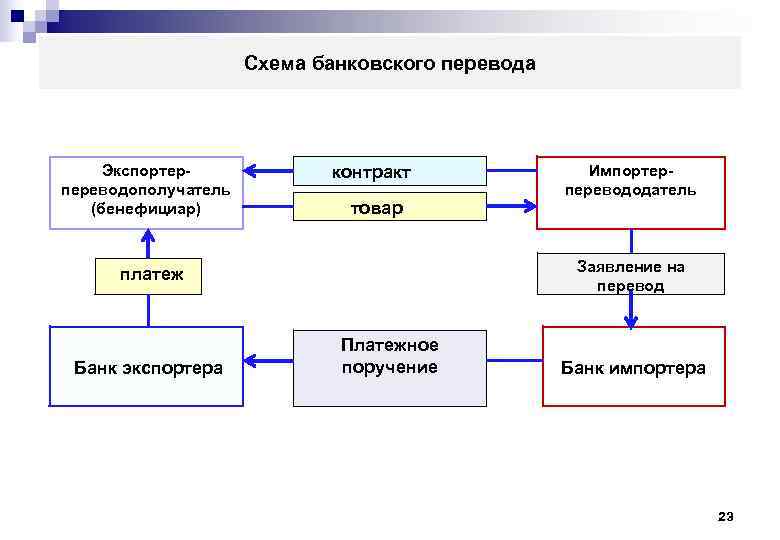 Схема банковского перевода

Экспортер-переводополучатель (бенефициар)

контракт

товар

Импортер-перевододатель

платеж

Заявление на перевод

Банк экспортера

Платежное поручение

Банк импортера

23